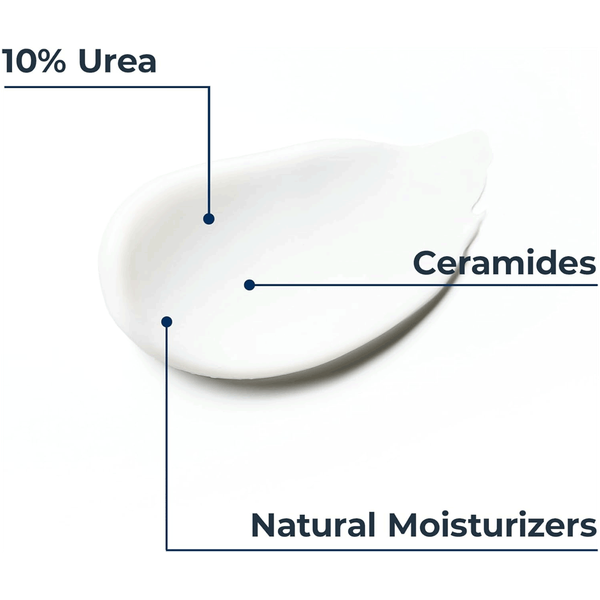 10% Urea

Ceramides

Natural Moisturizers